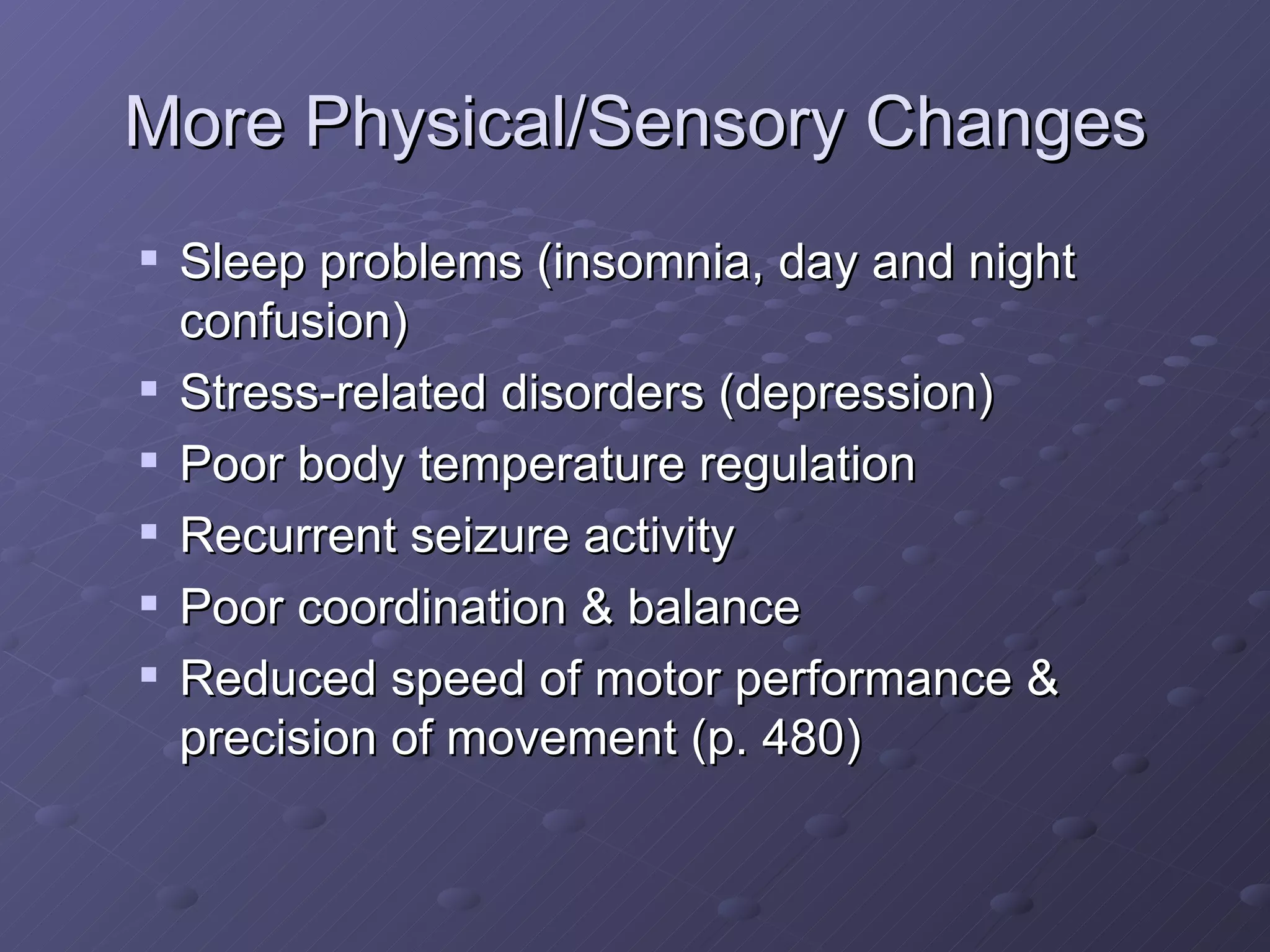 More Physical/Sensory Changes

- Sleep problems (insomnia, day and night confusion)
- Stress-related disorders (depression)
- Poor body temperature regulation
- Recurrent seizure activity
- Poor coordination & balance
- Reduced speed of motor performance & precision of movement (p. 480)